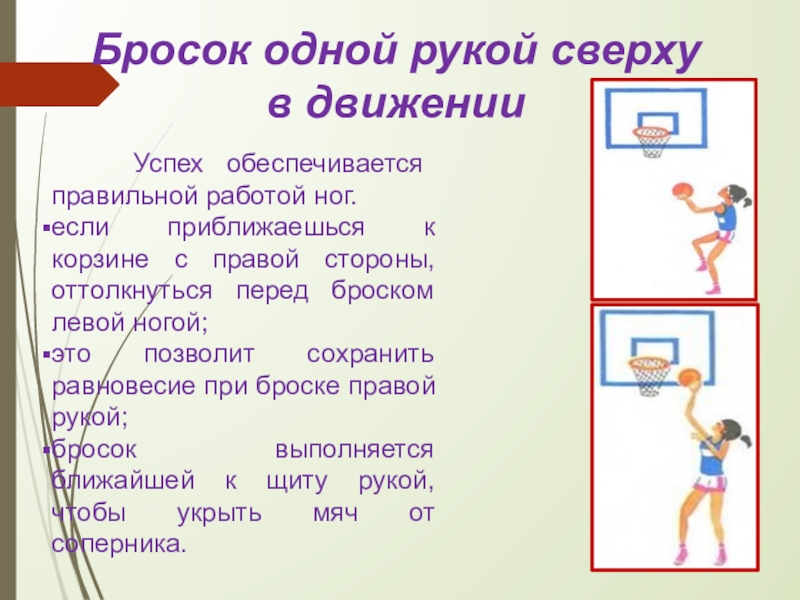 Бросок одной рукой сверху в движении

Успех обеспечивается правильной работой ног.

▪если приближаешься к корзине с правой стороны, оттолкнуться перед броском левой ногой;

▪это позволит сохранить равновесие при броске правой рукой;

▪бросок выполняется ближайшей к щиту рукой, чтобы укрыть мяч от соперника.